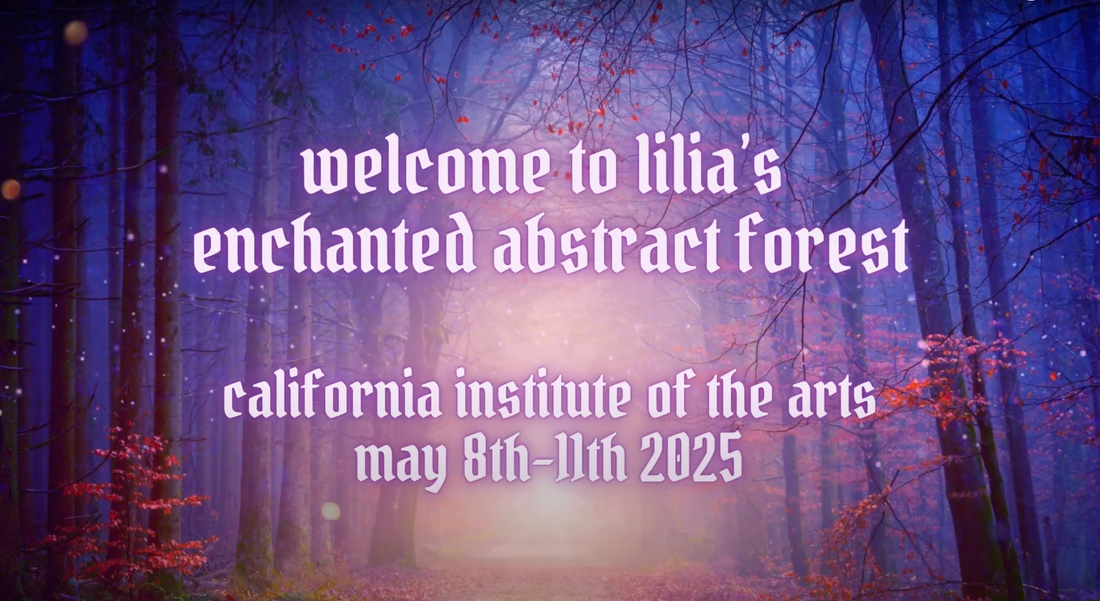 welcome to lilia's enchanted abstract forest

california institute of the arts
may 8th-11th 2025